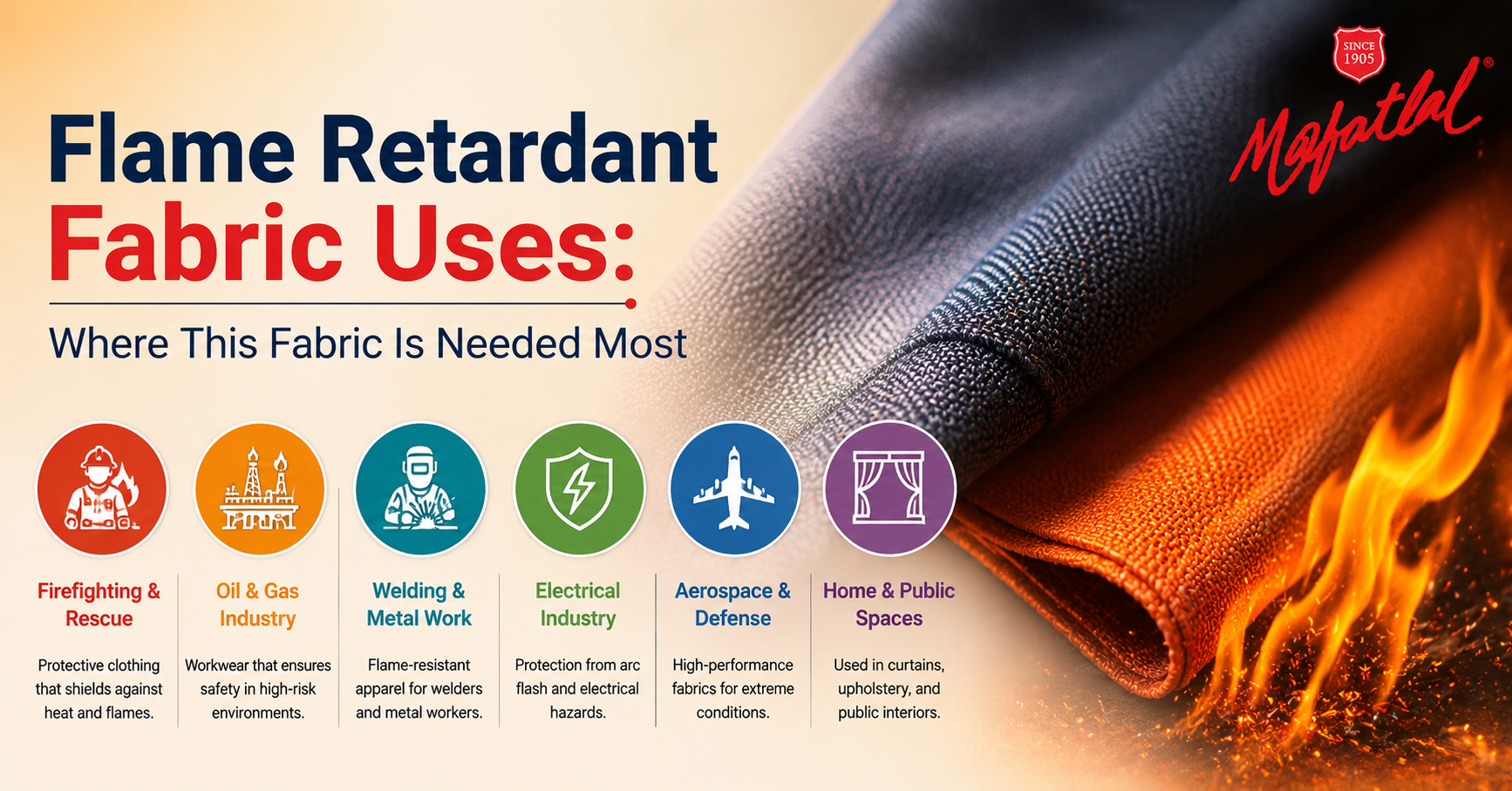 SINCE 1905

Mafatlal®

Flame Retardant Fabric Uses:

Where This Fabric Is Needed Most

Firefighting & Rescue

Protective clothing that shields against heat and flames.

Oil & Gas Industry

Workwear that ensures safety in high-risk environments.

Welding & Metal Work

Flame-resistant apparel for welders and metal workers.

Electrical Industry

Protection from arc flash and electrical hazards.

Aerospace & Defense

High-performance fabrics for extreme conditions.

Home & Public Spaces

Used in curtains, upholstery, and public interiors.